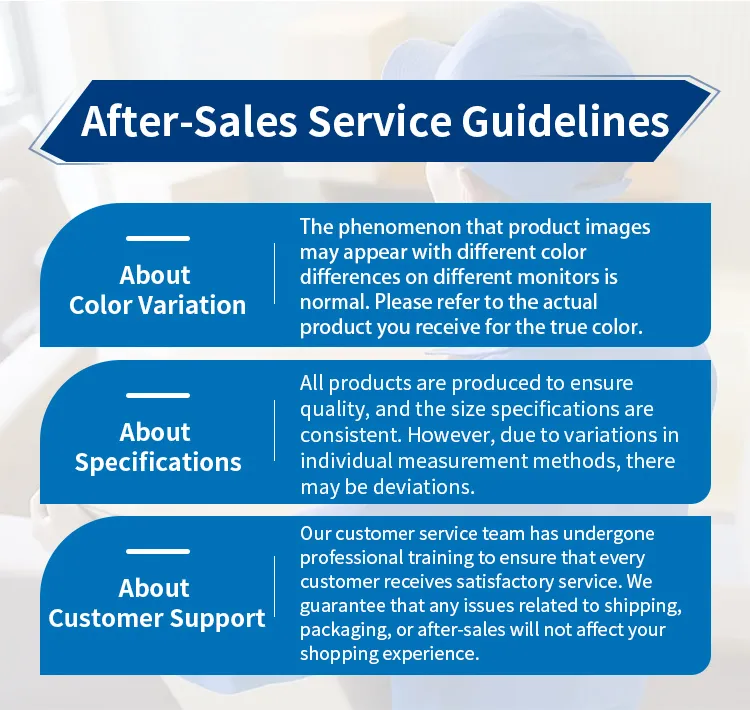 After-Sales Service Guidelines

About Color Variation

The phenomenon that product images may appear with different color differences on different monitors is normal. Please refer to the actual product you receive for the true color.

About Specifications

All products are produced to ensure quality, and the size specifications are consistent. However, due to variations in individual measurement methods, there may be deviations.

About Customer Support

Our customer service team has undergone professional training to ensure that every customer receives satisfactory service. We guarantee that any issues related to shipping, packaging, or after-sales will not affect your shopping experience.